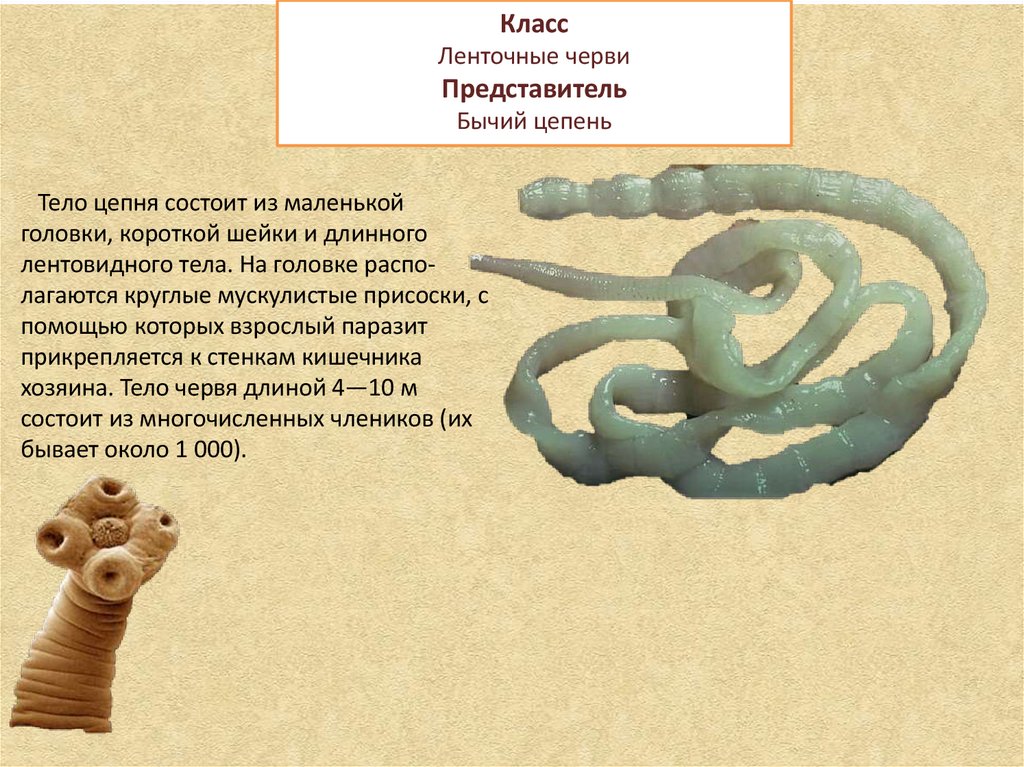 Класс
Ленточные черви
Представитель
Бычий цепень

Тело цепня состоит из маленькой головки, короткой шейки и длинного лентовидного тела. На головке располагаются круглые мускулистые присоски, с помощью которых взрослый паразит прикрепляется к стенкам кишечника хозяина. Тело червя длиной 4—10 м состоит из многочисленных члеников (их бывает около 1 000).